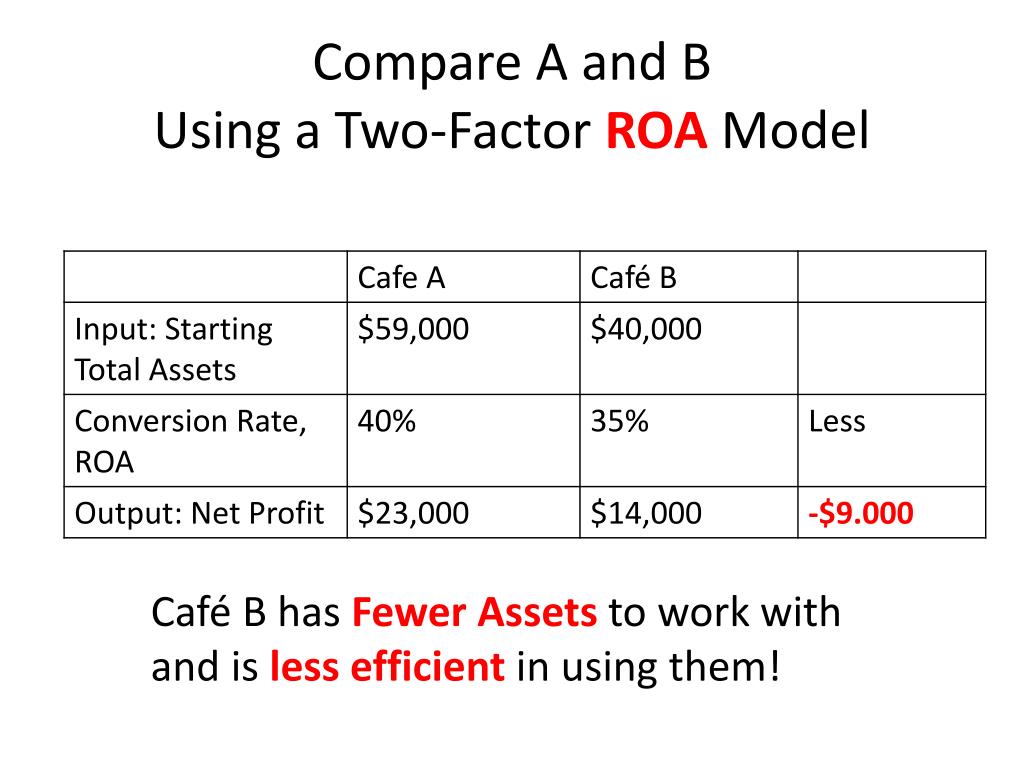 Compare A and B
Using a Two-Factor ROA Model

| | Cafe A | Café B | |
|---|---|---|---|
| Input: Starting Total Assets | \$59,000 | \$40,000 | |
| Conversion Rate, ROA | 40% | 35% | Less |
| Output: Net Profit | \$23,000 | \$14,000 | -\$9.000 |

Café B has Fewer Assets to work with and is less efficient in using them!